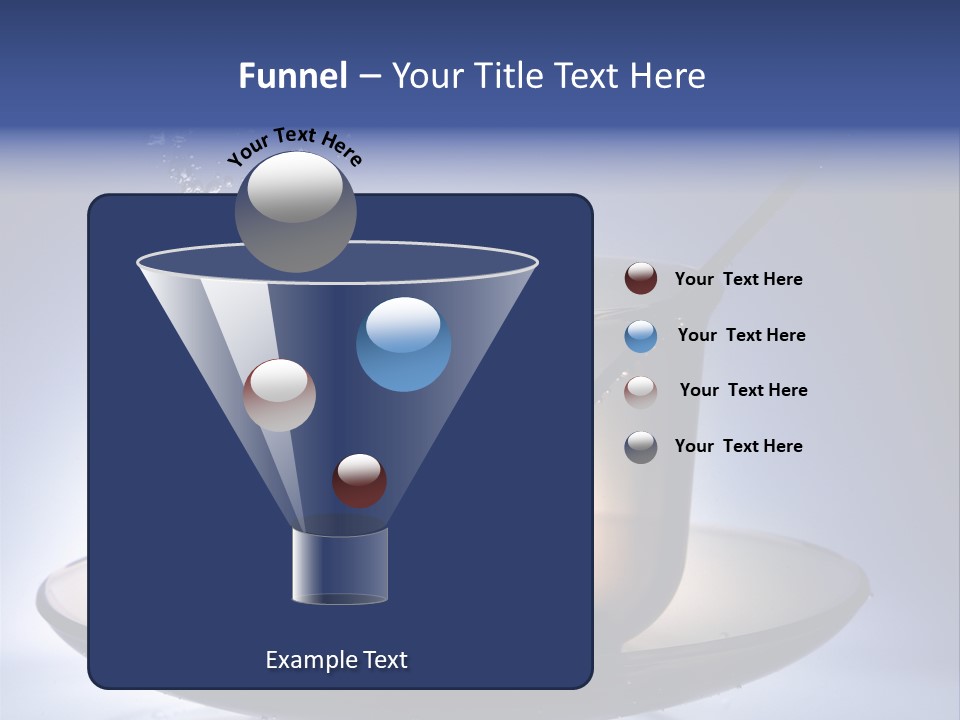 Funnel – Your Title Text Here

Your Text Here

Your Text Here

Your Text Here

Your Text Here

Your Text Here

Example Text